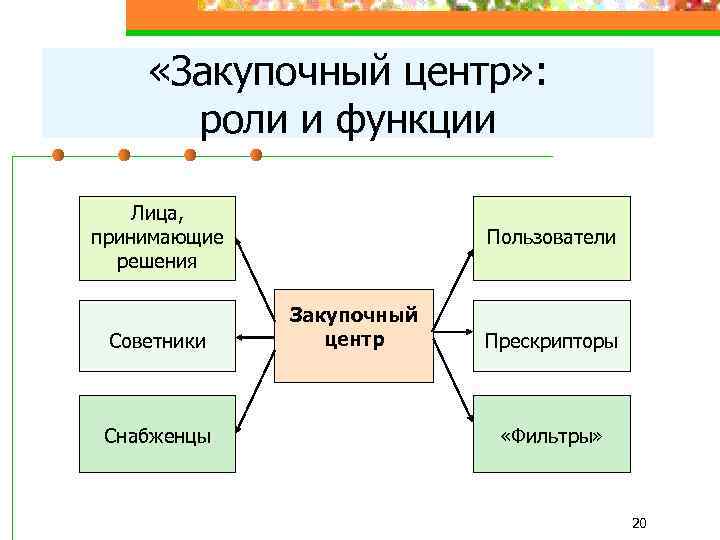 «Закупочный центр»:
роли и функции

Лица, принимающие решения

Советники

Снабженцы

Закупочный центр

Пользователи

Прескрипторы

«Фильтры»

20